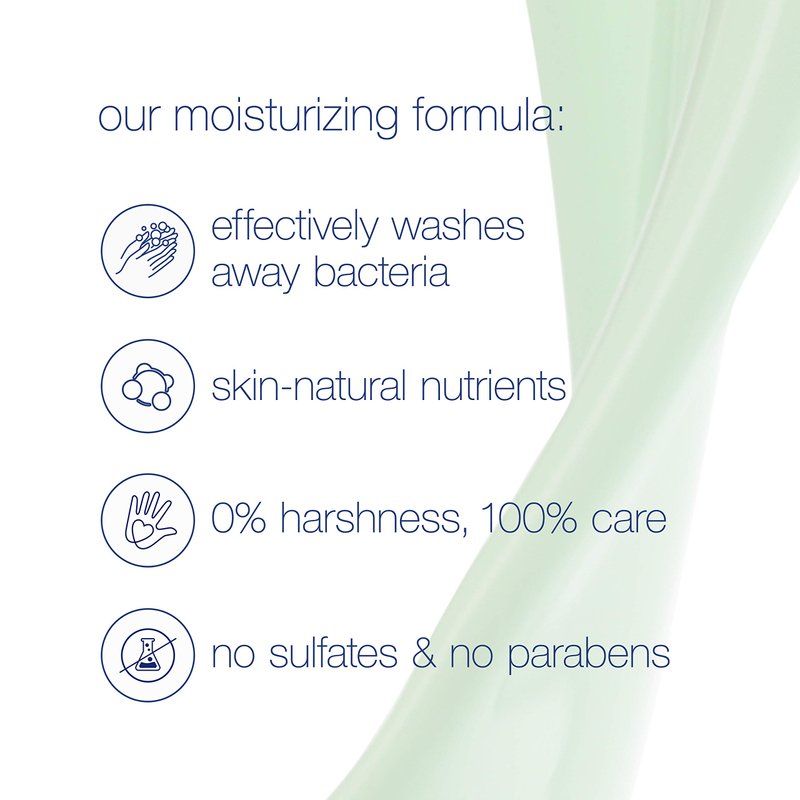 our moisturizing formula:

effectively washes away bacteria

skin-natural nutrients

0% harshness, 100% care

no sulfates & no parabens